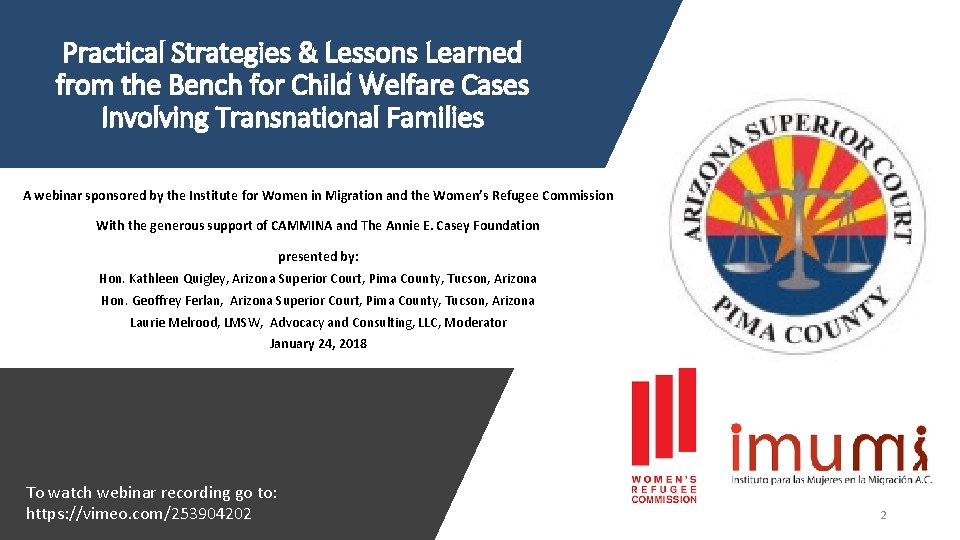 Practical Strategies & Lessons Learned from the Bench for Child Welfare Cases Involving Transnational Families

A webinar sponsored by the Institute for Women in Migration and the Women's Refugee Commission

With the generous support of CAMMINA and The Annie E. Casey Foundation

presented by:
Hon. Kathleen Quigley, Arizona Superior Court, Pima County, Tucson, Arizona
Hon. Geoffrey Ferlan, Arizona Superior Court, Pima County, Tucson, Arizona
Laurie Melrood, LMSW, Advocacy and Consulting, LLC, Moderator
January 24, 2018

ARIZONA SUPERIOR COURT
PIMA COUNTY

To watch webinar recording go to:
https://vimeo.com/253904202

WOMEN'S REFUGEE COMMISSION

imumi
Instituto para las Mujeres en la Migración A.C.

2